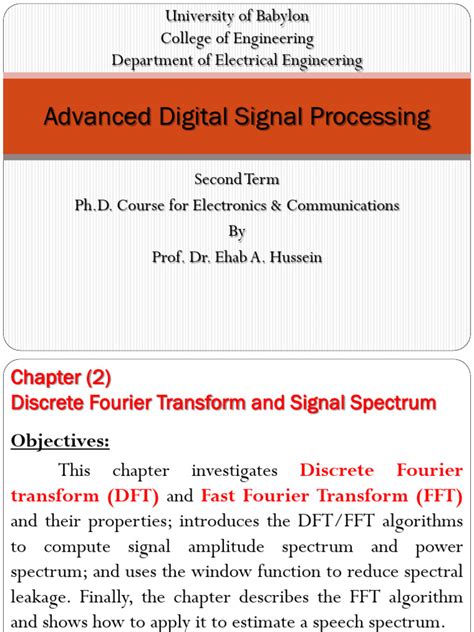 University of Babylon
College of Engineering
Department of Electrical Engineering

Advanced Digital Signal Processing

Second Term
Ph.D. Course for Electronics & Communications
By
Prof. Dr. Ehab A. Hussein

Chapter (2)
Discrete Fourier Transform and Signal Spectrum

Objectives:

This chapter investigates Discrete Fourier transform (DFT) and Fast Fourier Transform (FFT) and their properties; introduces the DFT/FFT algorithms to compute signal amplitude spectrum and power spectrum; and uses the window function to reduce spectral leakage. Finally, the chapter describes the FFT algorithm and shows how to apply it to estimate a speech spectrum.